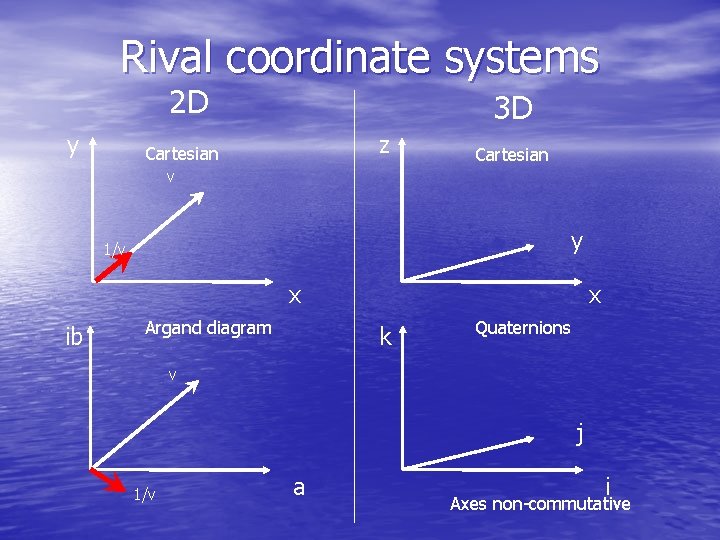 Rival coordinate systems

2D

y

Cartesian

v

1/v

x

ib

Argand diagram

v

1/v

a

3D

z

Cartesian

y

x

k

Quaternions

j

i

Axes non-commutative